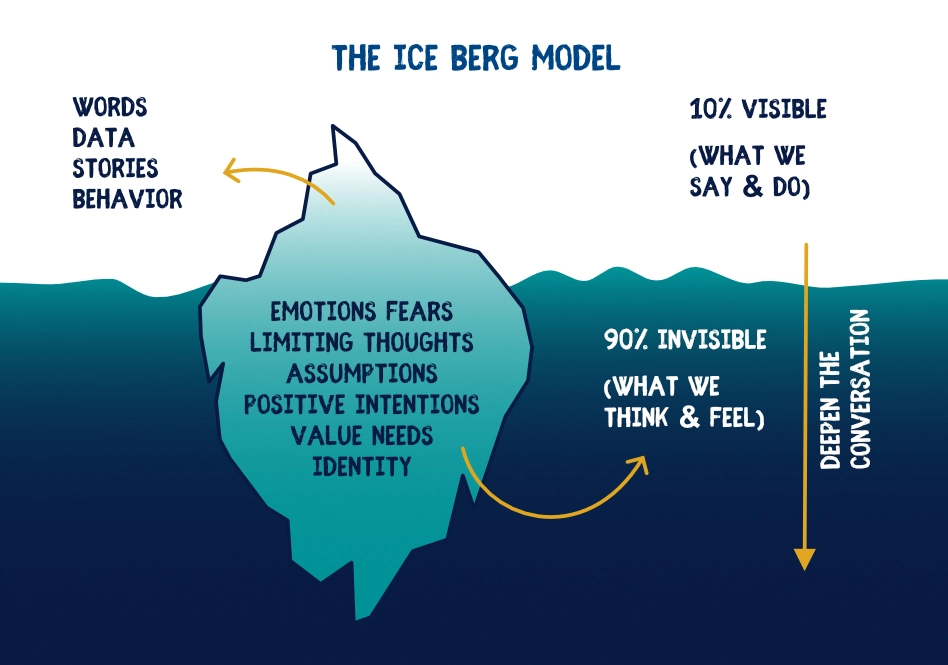 THE ICE BERG MODEL

WORDS
DATA
STORIES
BEHAVIOR

10% VISIBLE

(WHAT WE SAY & DO)

EMOTIONS FEARS
LIMITING THOUGHTS
ASSUMPTIONS
POSITIVE INTENTIONS
VALUE NEEDS
IDENTITY

90% INVISIBLE

(WHAT WE THINK & FEEL)

DEEPEN THE CONVERSATION